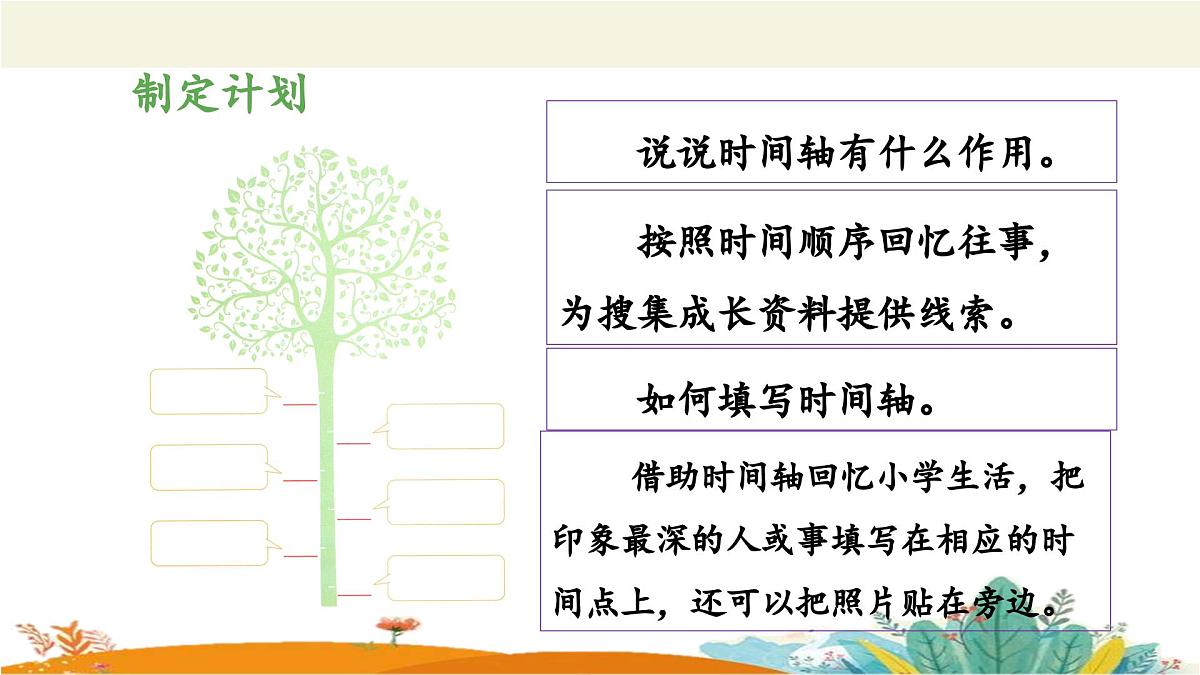 制定计划

说说时间轴有什么作用。

按照时间顺序回忆往事，为搜集成长资料提供线索。

如何填写时间轴。

借助时间轴回忆小学生活，把印象最深的人或事填写在相应的时间点上，还可以把照片贴在旁边。